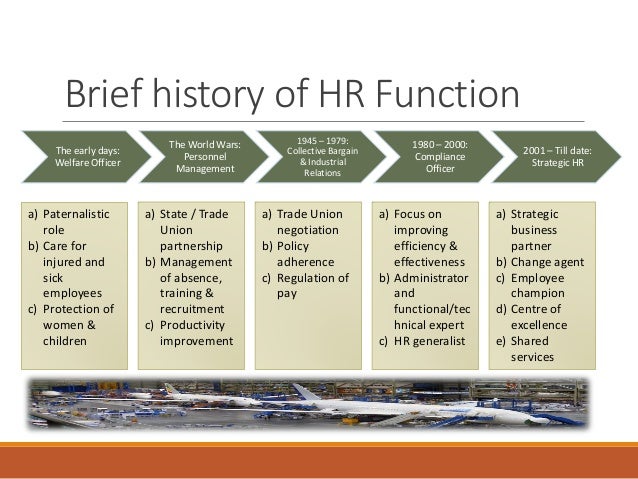 Brief history of HR Function

The early days: Welfare Officer

The World Wars: Personnel Management

1945 – 1979: Collective Bargain & Industrial Relations

1980 – 2000: Compliance Officer

2001 – Till date: Strategic HR

a) Paternalistic role
b) Care for injured and sick employees
c) Protection of women & children

a) State / Trade Union partnership
b) Management of absence, training & recruitment
c) Productivity improvement

a) Trade Union negotiation
b) Policy adherence
c) Regulation of pay

a) Focus on improving efficiency & effectiveness
b) Administrator and functional/technical expert
c) HR generalist

a) Strategic business partner
b) Change agent
c) Employee champion
d) Centre of excellence
e) Shared services